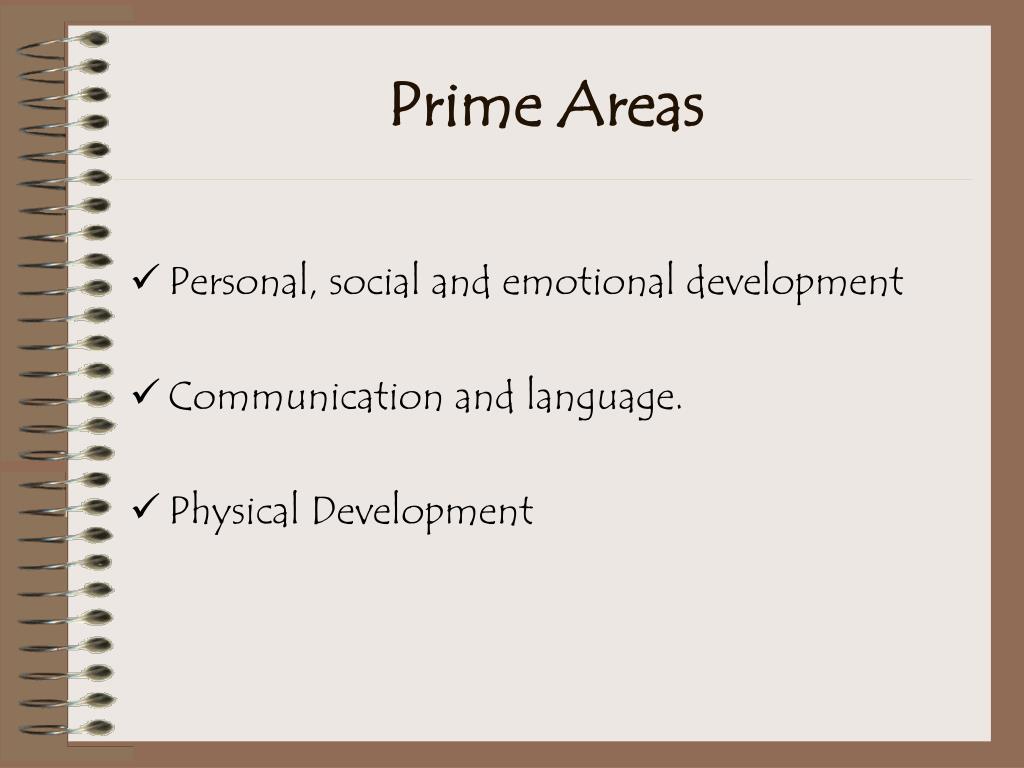 Prime Areas

✓ Personal, social and emotional development

✓ Communication and language.

✓ Physical Development